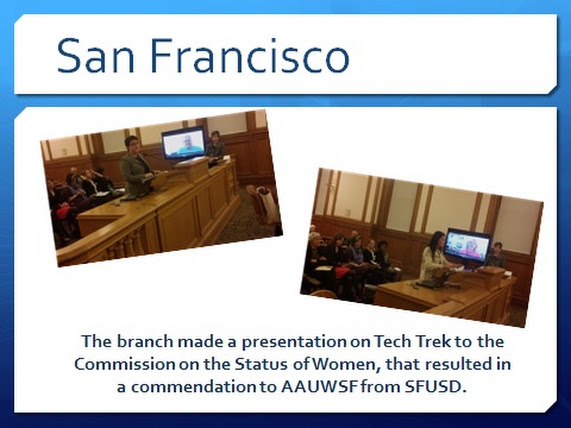 San Francisco

The branch made a presentation on Tech Trek to the Commission on the Status of Women, that resulted in a commendation to AAUWSF from SFUSD.